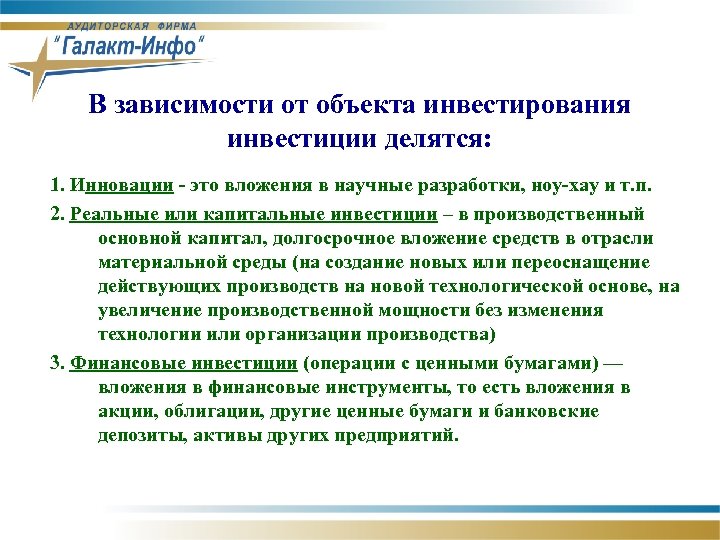 АУДИТОРСКАЯ ФИРМА
"Галакт-Инфо"

В зависимости от объекта инвестирования инвестиции делятся:

1. Инновации - это вложения в научные разработки, ноу-хау и т.п.

2. Реальные или капитальные инвестиции – в производственный основной капитал, долгосрочное вложение средств в отрасли материальной среды (на создание новых или переоснащение действующих производств на новой технологической основе, на увеличение производственной мощности без изменения технологии или организации производства)

3. Финансовые инвестиции (операции с ценными бумагами) — вложения в финансовые инструменты, то есть вложения в акции, облигации, другие ценные бумаги и банковские депозиты, активы других предприятий.